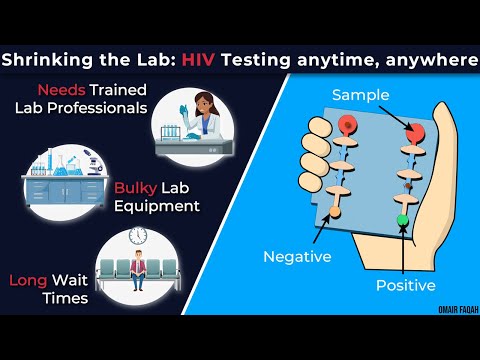 Shrinking the Lab: HIV Testing anytime, anywhere

Needs Trained Lab Professionals

Bulky Lab Equipment

Long Wait Times

Sample

Negative

Positive

OMAIR FAQAH